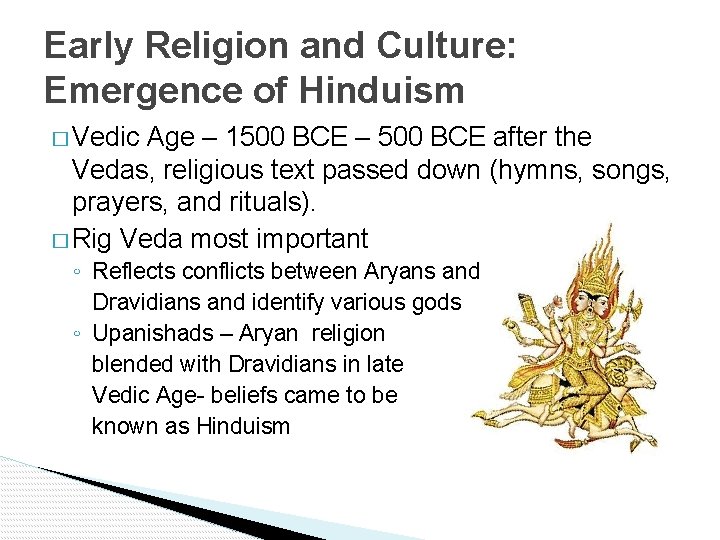 Early Religion and Culture: Emergence of Hinduism

□ Vedic Age – 1500 BCE – 500 BCE after the Vedas, religious text passed down (hymns, songs, prayers, and rituals).

□ Rig Veda most important
◦ Reflects conflicts between Aryans and Dravidians and identify various gods
◦ Upanishads – Aryan religion blended with Dravidians in late Vedic Age- beliefs came to be known as Hinduism